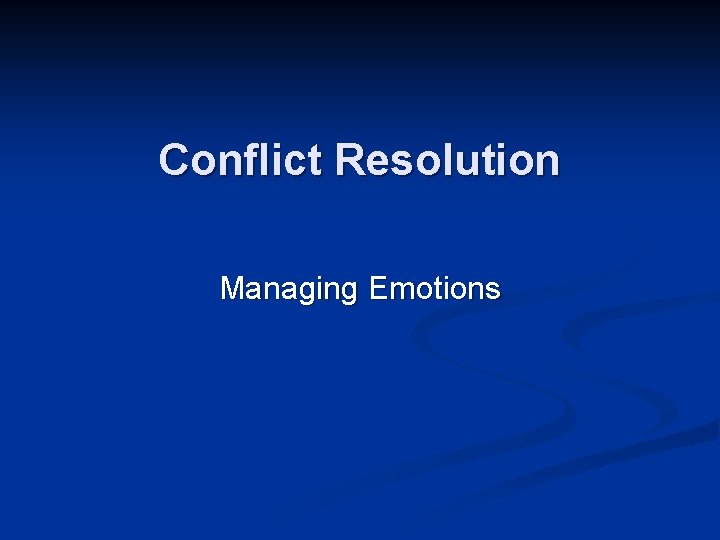 Conflict Resolution

Managing Emotions